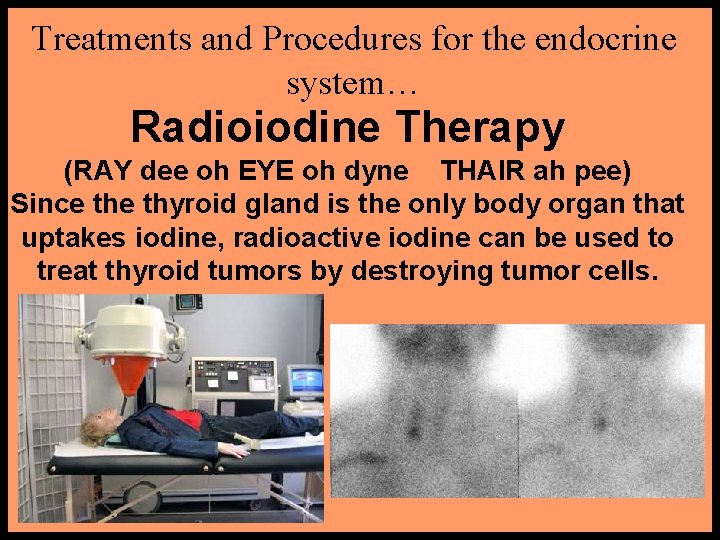 Treatments and Procedures for the endocrine system…

Radioiodine Therapy

(RAY dee oh EYE oh dyne THAIR ah pee)

Since the thyroid gland is the only body organ that uptakes iodine, radioactive iodine can be used to treat thyroid tumors by destroying tumor cells.